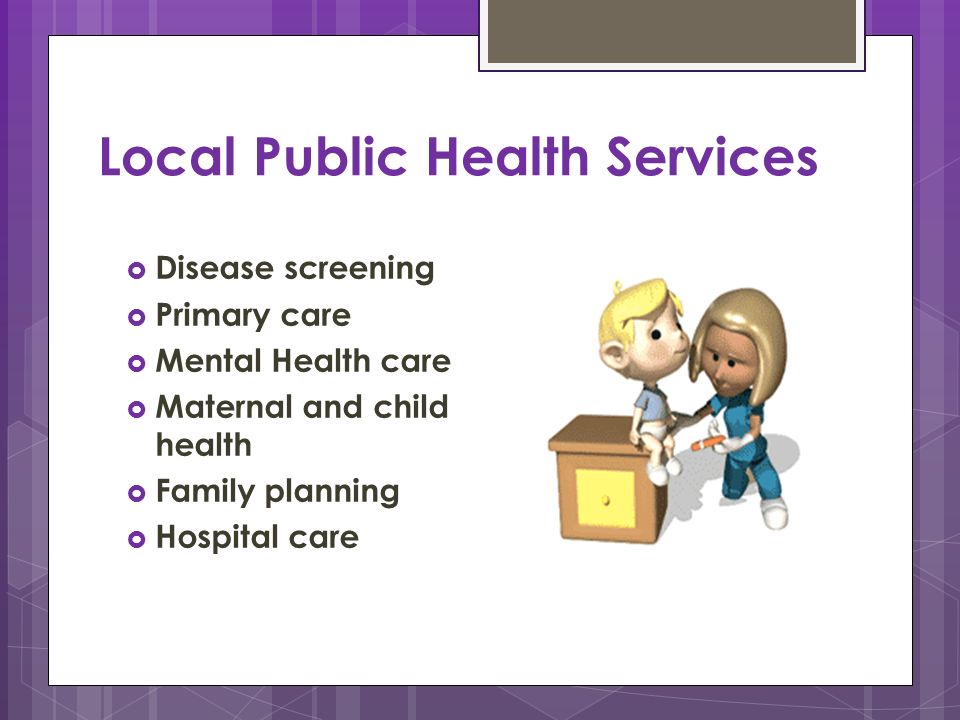 Local Public Health Services

- Disease screening
- Primary care
- Mental Health care
- Maternal and child health
- Family planning
- Hospital care